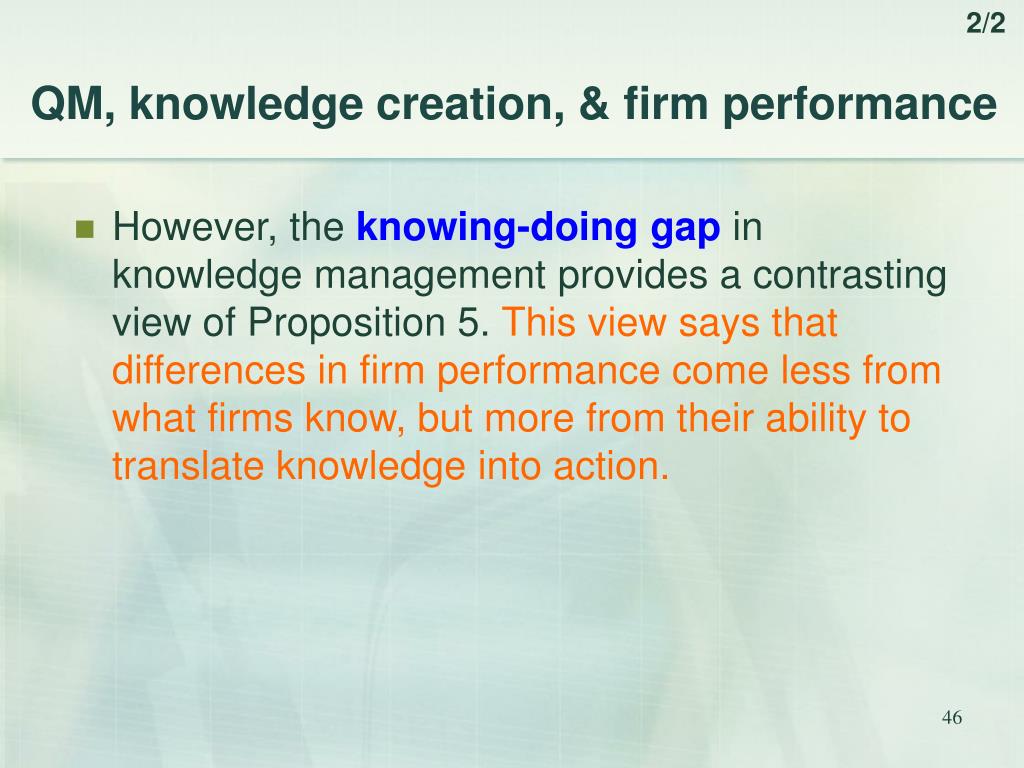 2/2

QM, knowledge creation, & firm performance

However, the knowing-doing gap in knowledge management provides a contrasting view of Proposition 5. This view says that differences in firm performance come less from what firms know, but more from their ability to translate knowledge into action.

46